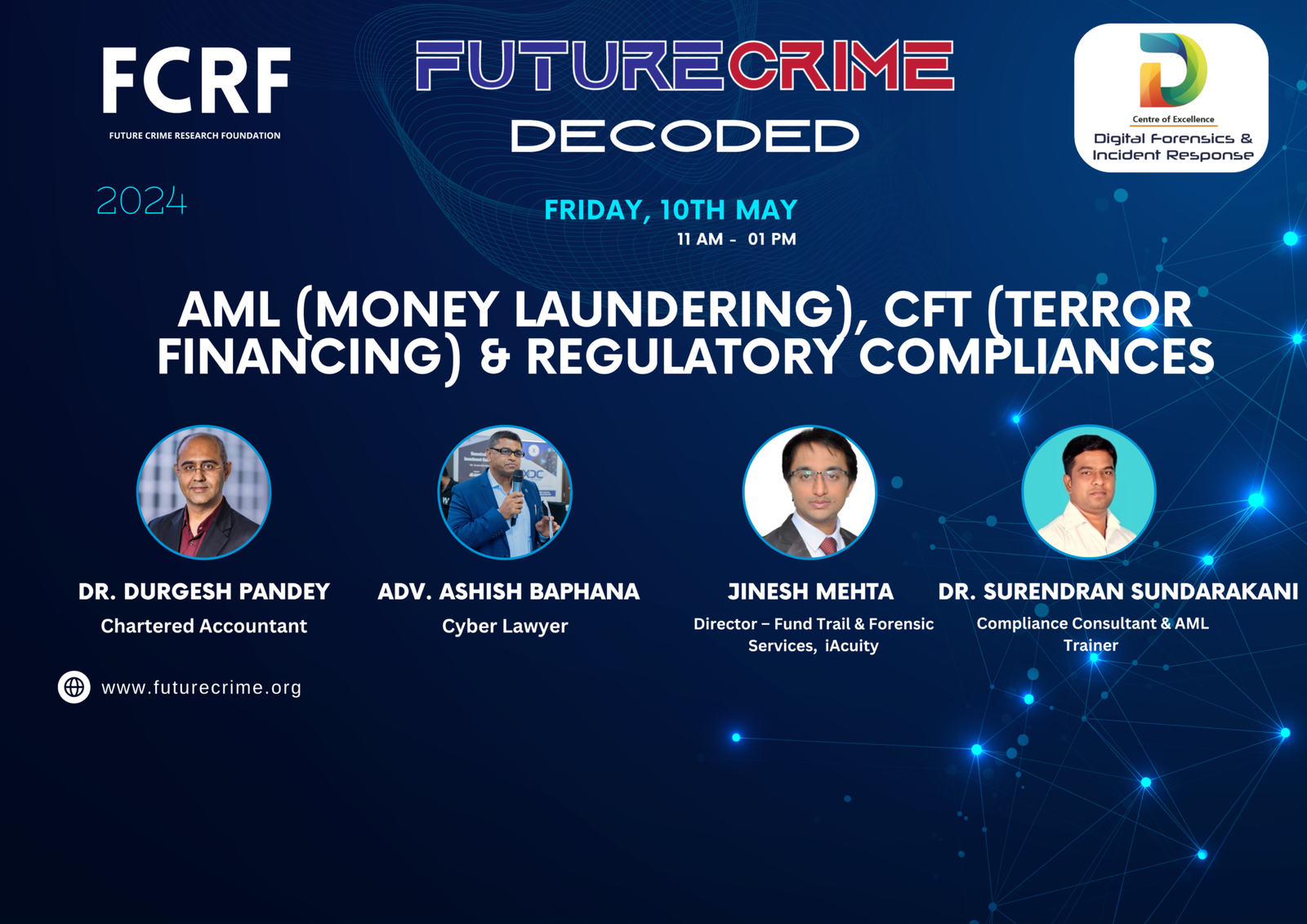 FCRF
FUTURE CRIME RESEARCH FOUNDATION

2024

FUTURECRIME
DECODED

Centre of Excellence
Digital Forensics & Incident Response

FRIDAY, 10TH MAY
11 AM - 01 PM

AML (MONEY LAUNDERING), CFT (TERROR FINANCING) & REGULATORY COMPLIANCES

DR. DURGESH PANDEY
Chartered Accountant

ADV. ASHISH BAPHANA
Cyber Lawyer

JINESH MEHTA
Director – Fund Trail & Forensic Services, iAcuity

DR. SURENDRAN SUNDARAKANI
Compliance Consultant & AML Trainer

www.futurecrime.org